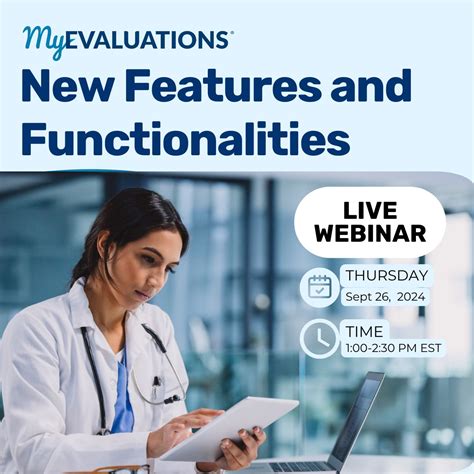 MyEVALUATIONS®

New Features and Functionalities

LIVE WEBINAR

THURSDAY
Sept 26, 2024

TIME
1:00-2:30 PM EST